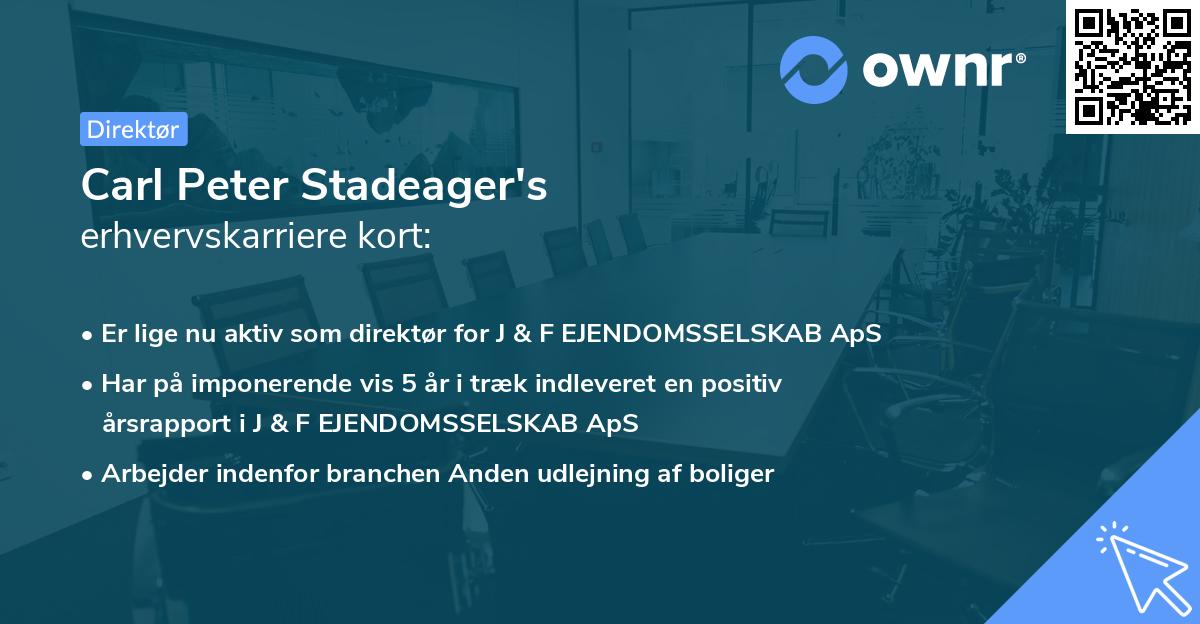 ownr®

Direktør

Carl Peter Stadeager's
erhvervskarriere kort:

• Er lige nu aktiv som direktør for J & F EJENDOMSSELSKAB ApS
• Har på imponerende vis 5 år i træk indleveret en positiv årsrapport i J & F EJENDOMSSELSKAB ApS
• Arbejder indenfor branchen Anden udlejning af boliger